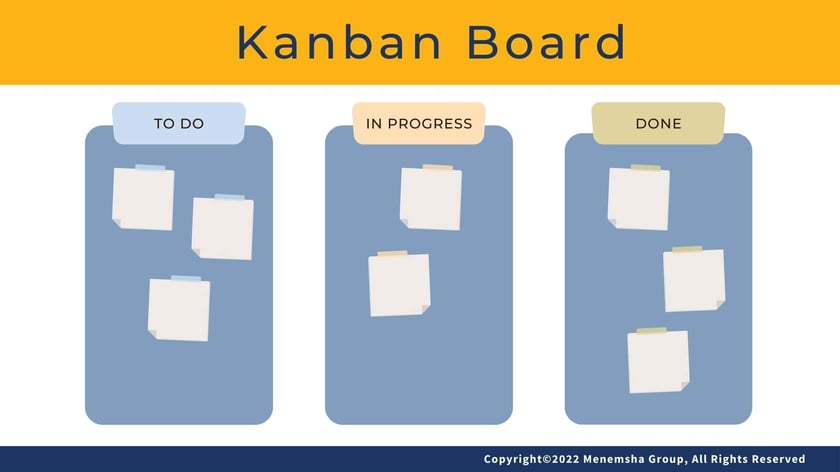 Kanban Board

TO DO

IN PROGRESS

DONE

Copyright©2022 Menemsha Group, All Rights Reserved